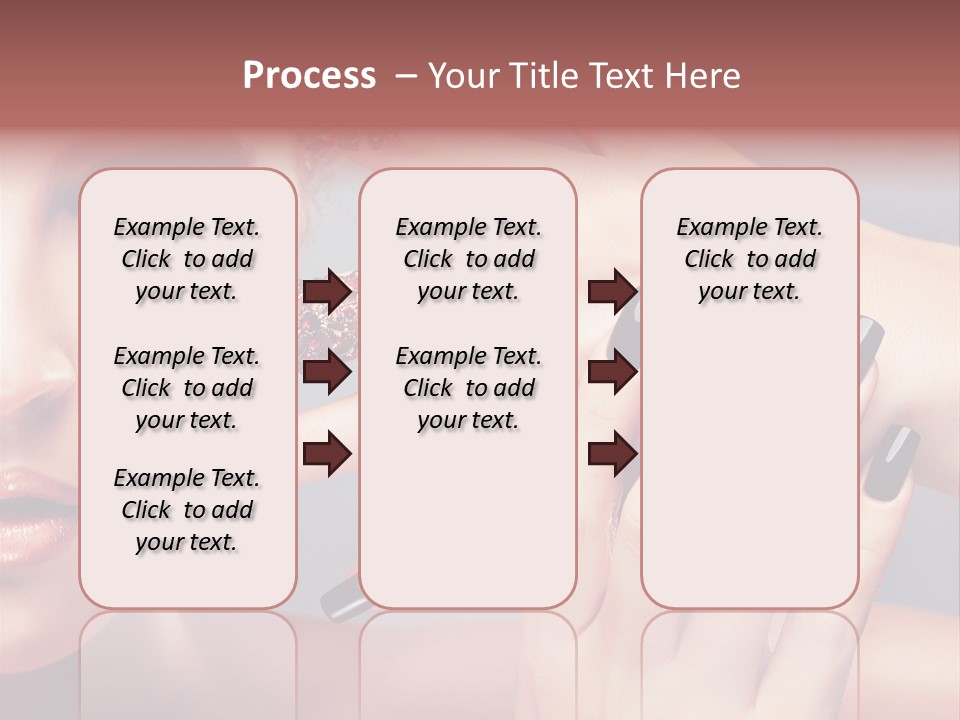 Process – Your Title Text Here

Example Text. Click to add your text.

Example Text. Click to add your text.

Example Text. Click to add your text.

Example Text. Click to add your text.

Example Text. Click to add your text.

Example Text. Click to add your text.